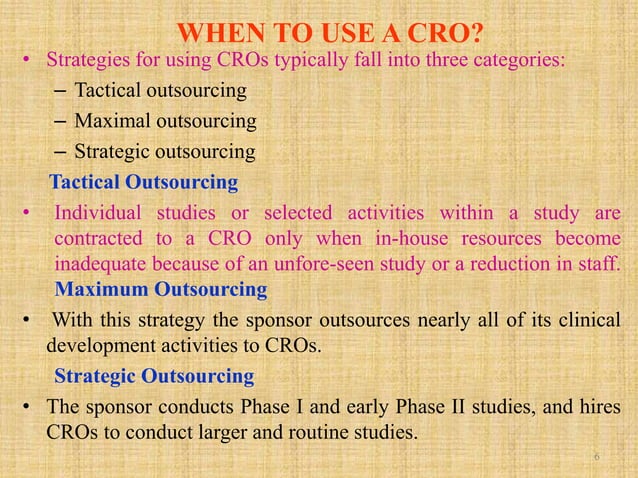 WHEN TO USE A CRO?

• Strategies for using CROs typically fall into three categories:
– Tactical outsourcing
– Maximal outsourcing
– Strategic outsourcing

Tactical Outsourcing

• Individual studies or selected activities within a study are contracted to a CRO only when in-house resources become inadequate because of an unfore-seen study or a reduction in staff.

Maximum Outsourcing

• With this strategy the sponsor outsources nearly all of its clinical development activities to CROs.

Strategic Outsourcing

• The sponsor conducts Phase I and early Phase II studies, and hires CROs to conduct larger and routine studies.

6